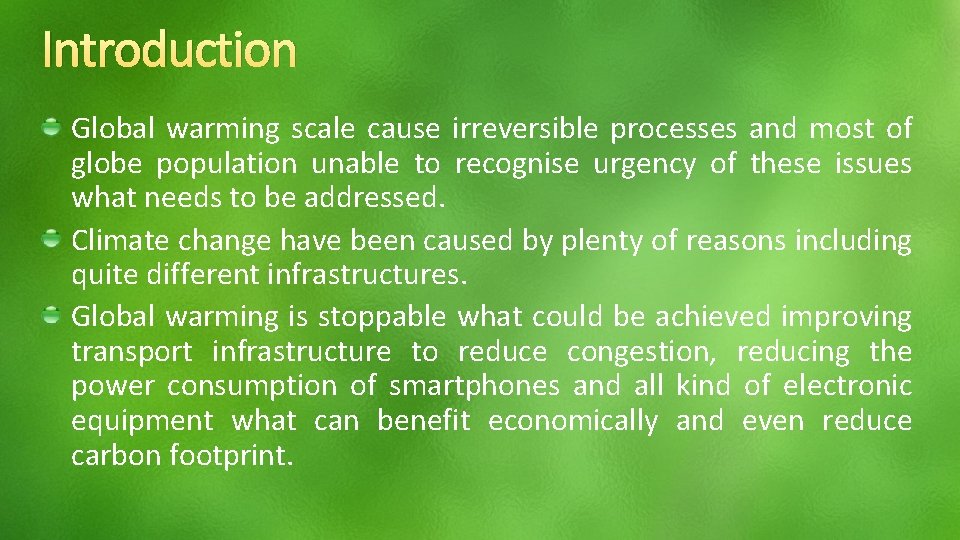 Introduction

Global warming scale cause irreversible processes and most of globe population unable to recognise urgency of these issues what needs to be addressed.

Climate change have been caused by plenty of reasons including quite different infrastructures.

Global warming is stoppable what could be achieved improving transport infrastructure to reduce congestion, reducing the power consumption of smartphones and all kind of electronic equipment what can benefit economically and even reduce carbon footprint.